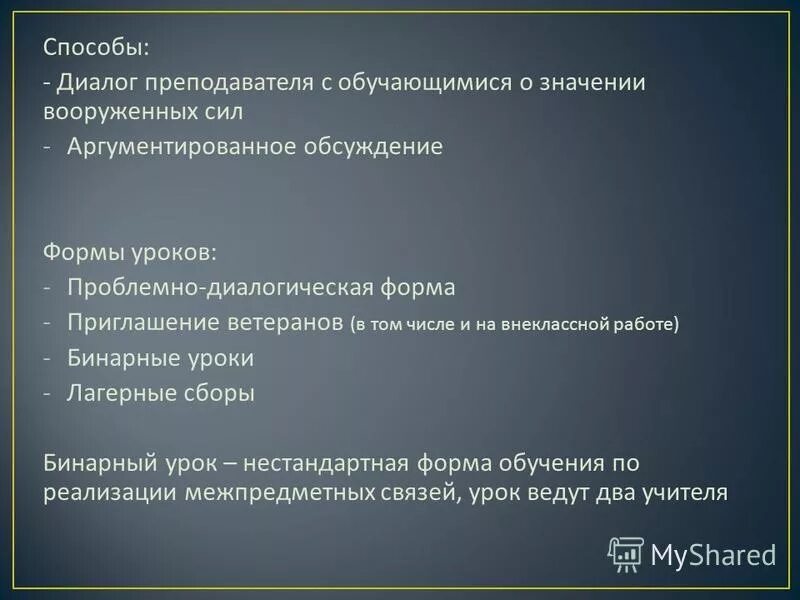 Способы:
- Диалог преподавателя с обучающимися о значении вооруженных сил
- Аргументированное обсуждение

Формы уроков:
- Проблемно-диалогическая форма
- Приглашение ветеранов (в том числе и на внеклассной работе)
- Бинарные уроки
- Лагерные сборы

Бинарный урок – нестандартная форма обучения по реализации межпредметных связей, урок ведут два учителя

MyShared